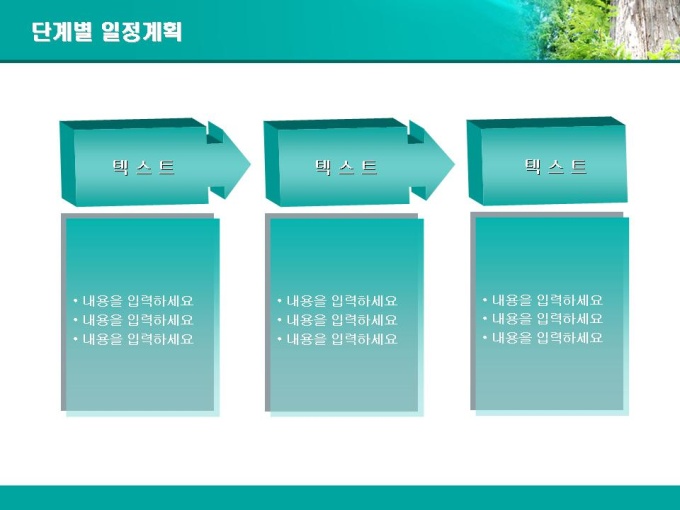 단계별 일정계획

텍 스 트

• 내용을 입력하세요
• 내용을 입력하세요
• 내용을 입력하세요

텍 스 트

• 내용을 입력하세요
• 내용을 입력하세요
• 내용을 입력하세요

텍 스 트

• 내용을 입력하세요
• 내용을 입력하세요
• 내용을 입력하세요